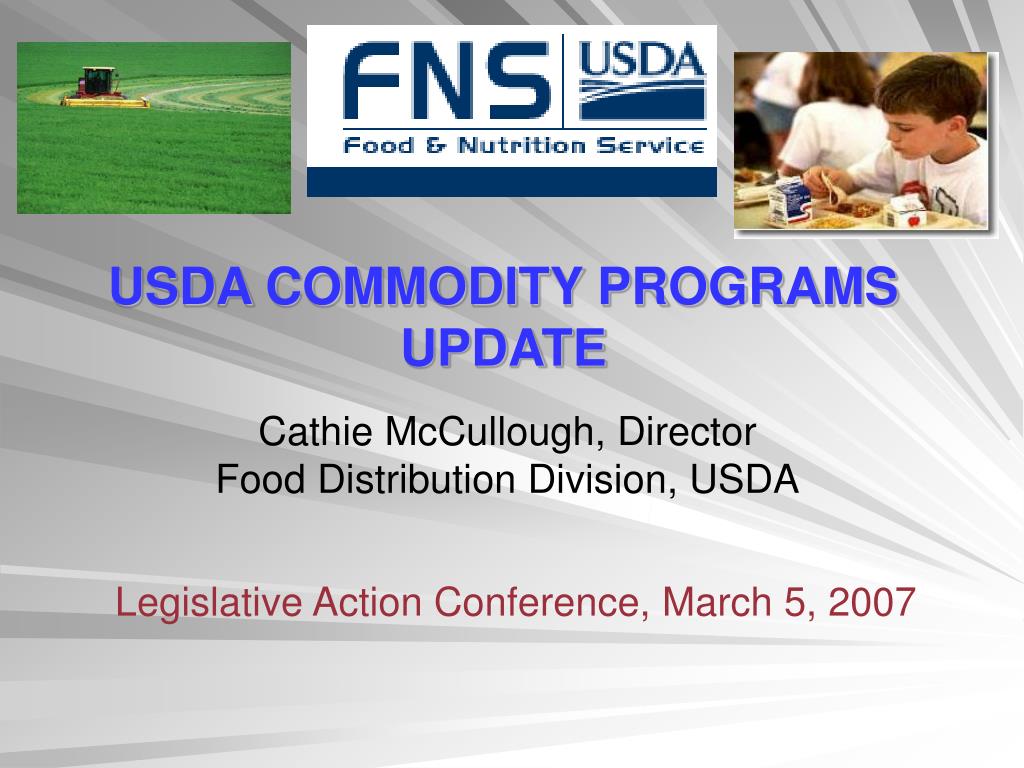 FNS USDA
Food & Nutrition Service

USDA COMMODITY PROGRAMS UPDATE

Cathie McCullough, Director
Food Distribution Division, USDA

Legislative Action Conference, March 5, 2007